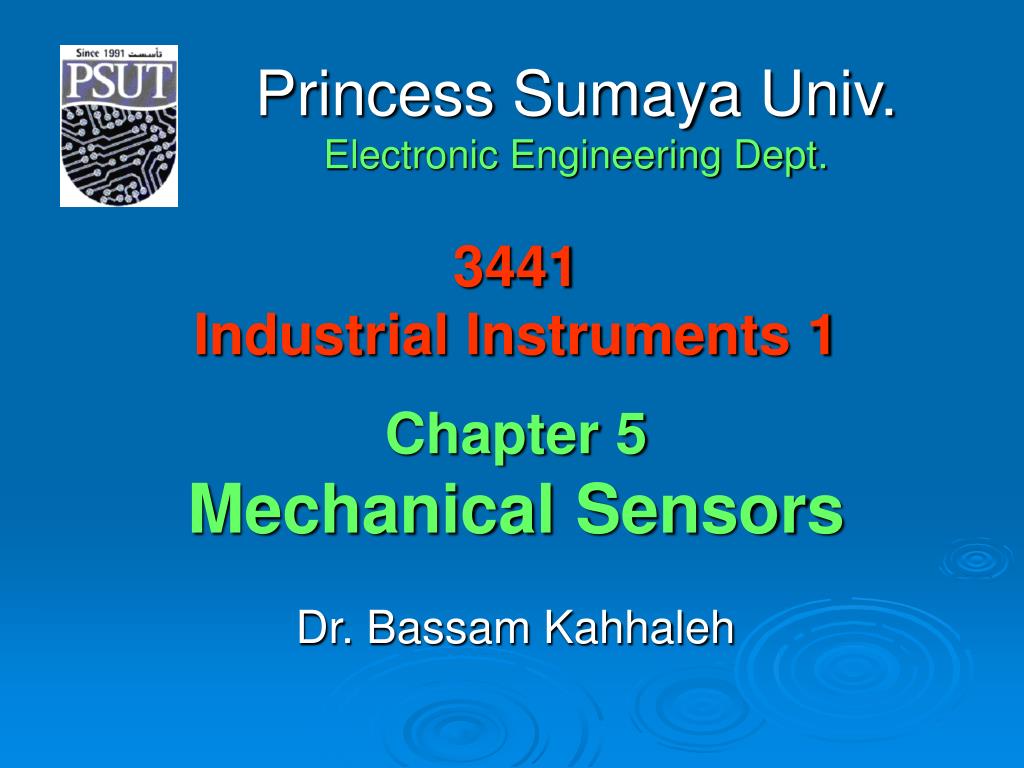 Since 1991 تأسست
PSUT

Princess Sumaya Univ.
Electronic Engineering Dept.

3441
Industrial Instruments 1

Chapter 5
Mechanical Sensors

Dr. Bassam Kahhaleh